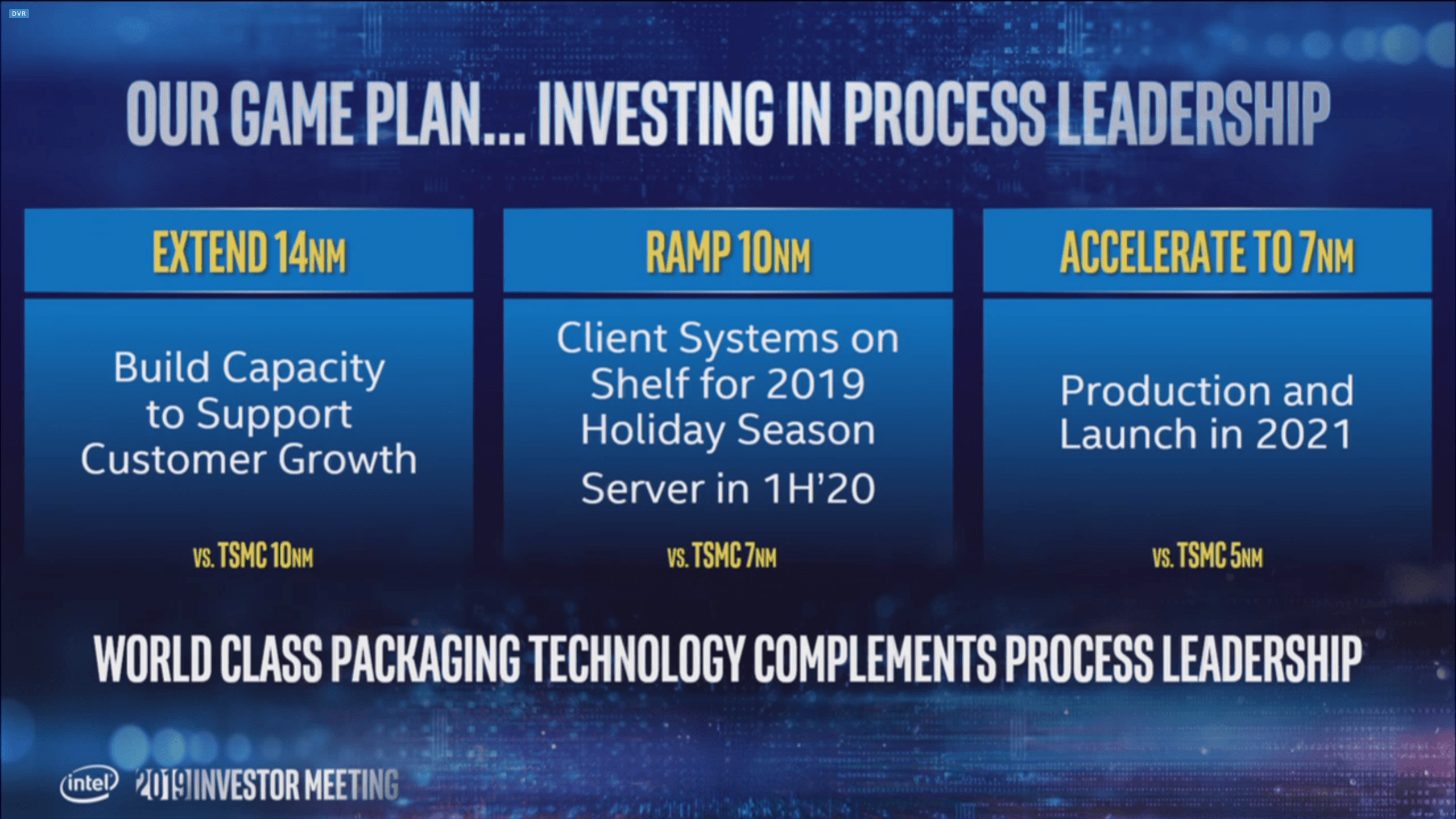 DVR

OUR GAME PLAN... INVESTING IN PROCESS LEADERSHIP

EXTEND 14NM

Build Capacity to Support Customer Growth

VS. TSMC 10NM

RAMP 10NM

Client Systems on Shelf for 2019 Holiday Season

Server in 1H'20

VS. TSMC 7NM

ACCELERATE TO 7NM

Production and Launch in 2021

VS. TSMC 5NM

WORLD CLASS PACKAGING TECHNOLOGY COMPLEMENTS PROCESS LEADERSHIP

intel 2019 INVESTOR MEETING